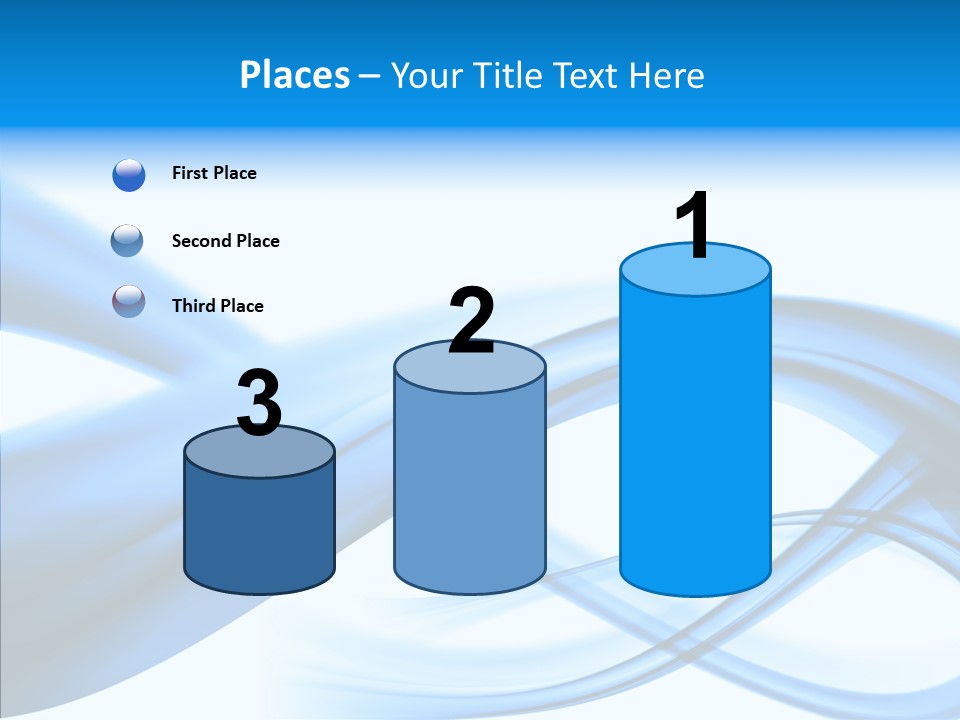 Places – Your Title Text Here

First Place

Second Place

Third Place

3

2

1